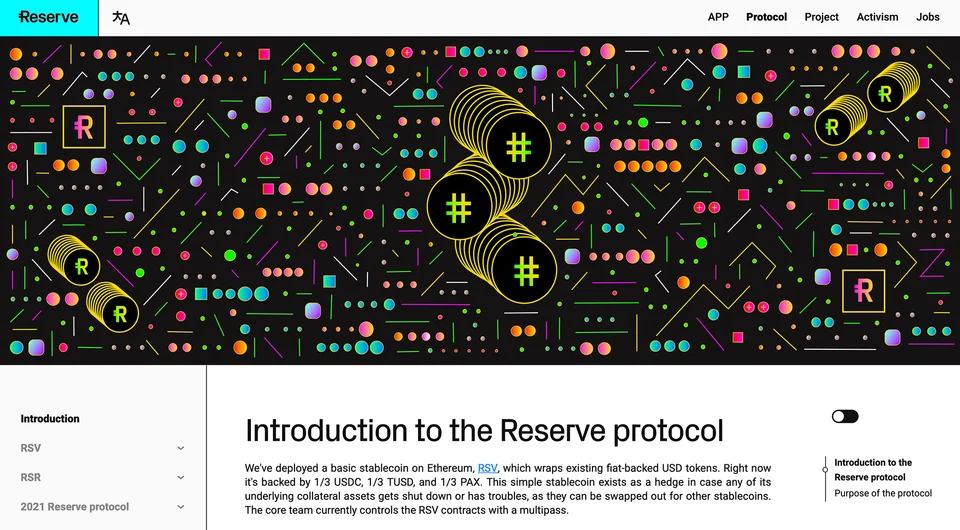 Reserve

APP Protocol Project Activism Jobs

Introduction
RSV
RSR
2021 Reserve protocol

Introduction to the Reserve protocol

We've deployed a basic stablecoin on Ethereum, RSV, which wraps existing fiat-backed USD tokens. Right now it's backed by 1/3 USDC, 1/3 TUSD, and 1/3 PAX. This simple stablecoin exists as a hedge in case any of its underlying collateral assets gets shut down or has troubles, as they can be swapped out for other stablecoins. The core team currently controls the RSV contracts with a multipass.

Introduction to the Reserve protocol
Purpose of the protocol